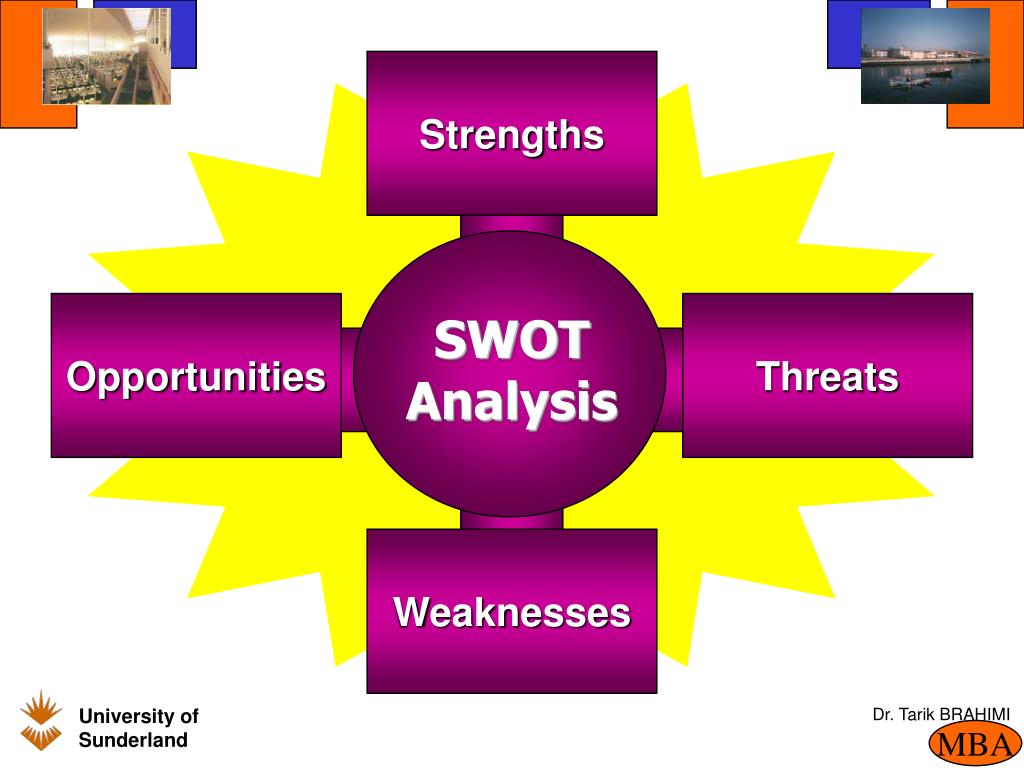 Strengths

Opportunities

SWOT Analysis

Threats

Weaknesses

University of Sunderland

Dr. Tarik BRAHIMI

MBA